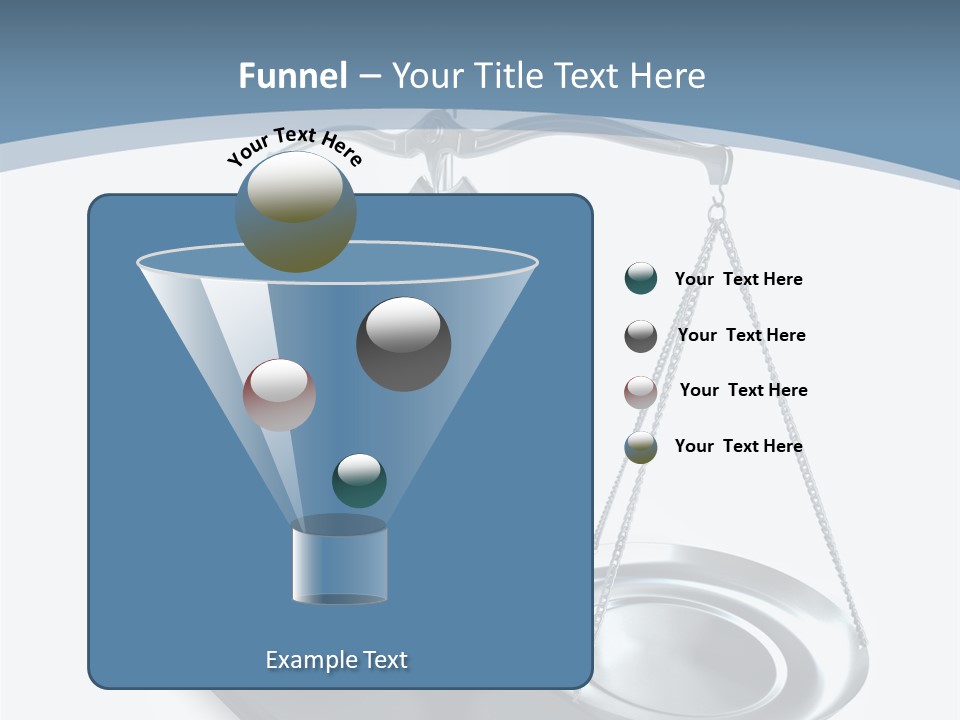 Funnel – Your Title Text Here

Your Text Here

Your Text Here

Your Text Here

Your Text Here

Your Text Here

Example Text